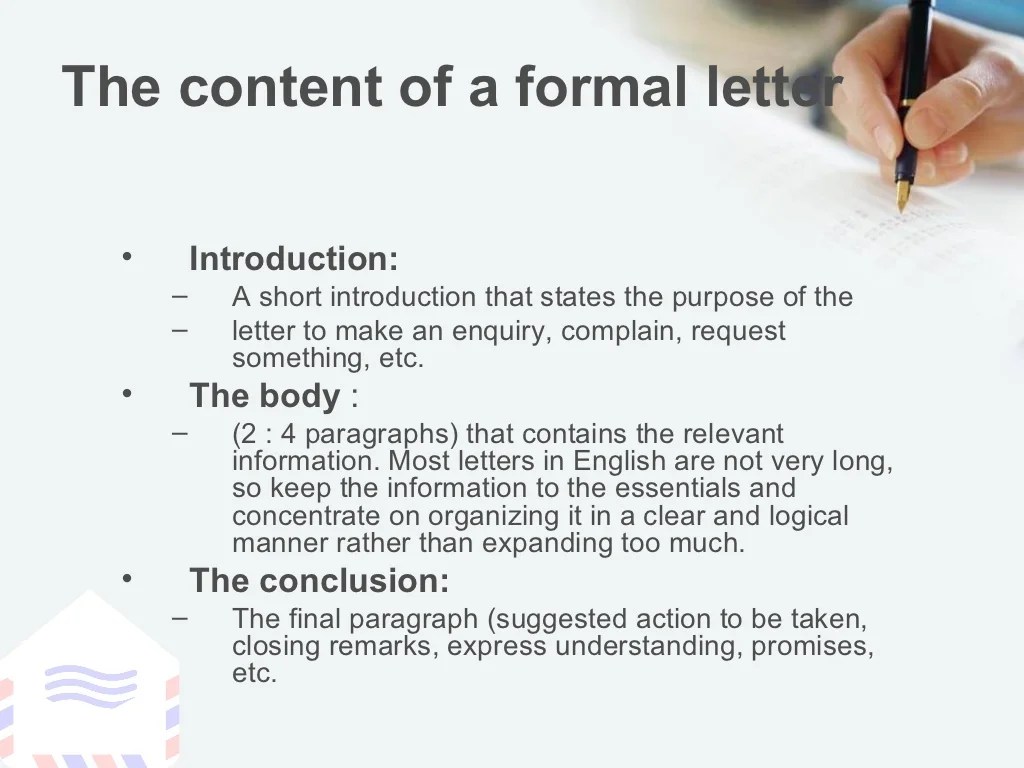 The content of a formal letter

• Introduction:
– A short introduction that states the purpose of the
– letter to make an enquiry, complain, request something, etc.

• The body :
– (2 : 4 paragraphs) that contains the relevant information. Most letters in English are not very long, so keep the information to the essentials and concentrate on organizing it in a clear and logical manner rather than expanding too much.

• The conclusion:
– The final paragraph (suggested action to be taken, closing remarks, express understanding, promises, etc.